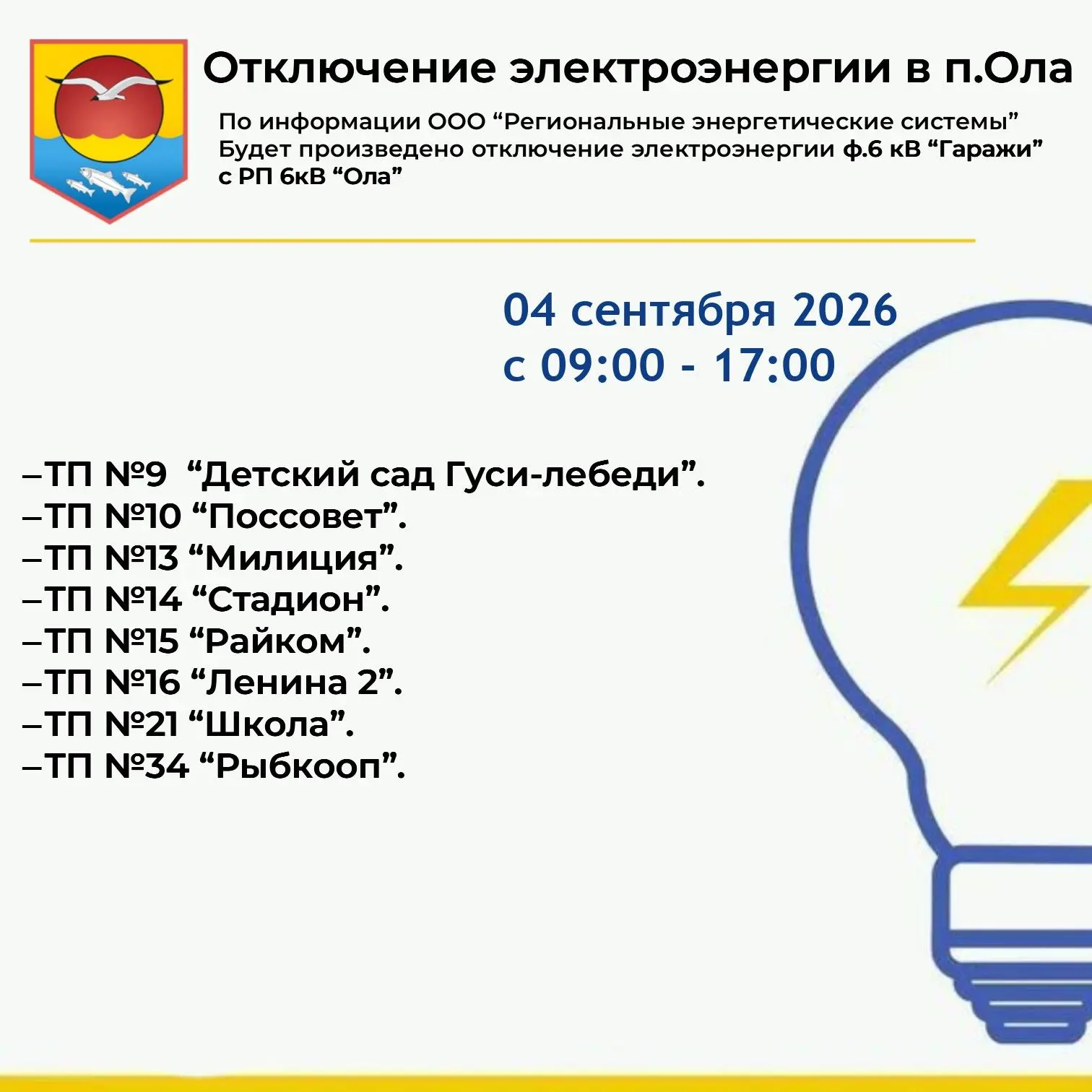 Отключение электроэнергии в п.Ола

По информации ООО “Региональные энергетические системы” Будет произведено отключение электроэнергии ф.6 кВ “Гаражи” с РП 6кВ “Ола”

04 сентября 2026
с 09:00 - 17:00

–ТП №9 “Детский сад Гуси-лебеди”.
–ТП №10 “Поссовет”.
–ТП №13 “Милиция”.
–ТП №14 “Стадион”.
–ТП №15 “Райком”.
–ТП №16 “Ленина 2”.
–ТП №21 “Школа”.
–ТП №34 “Рыбкооп”.